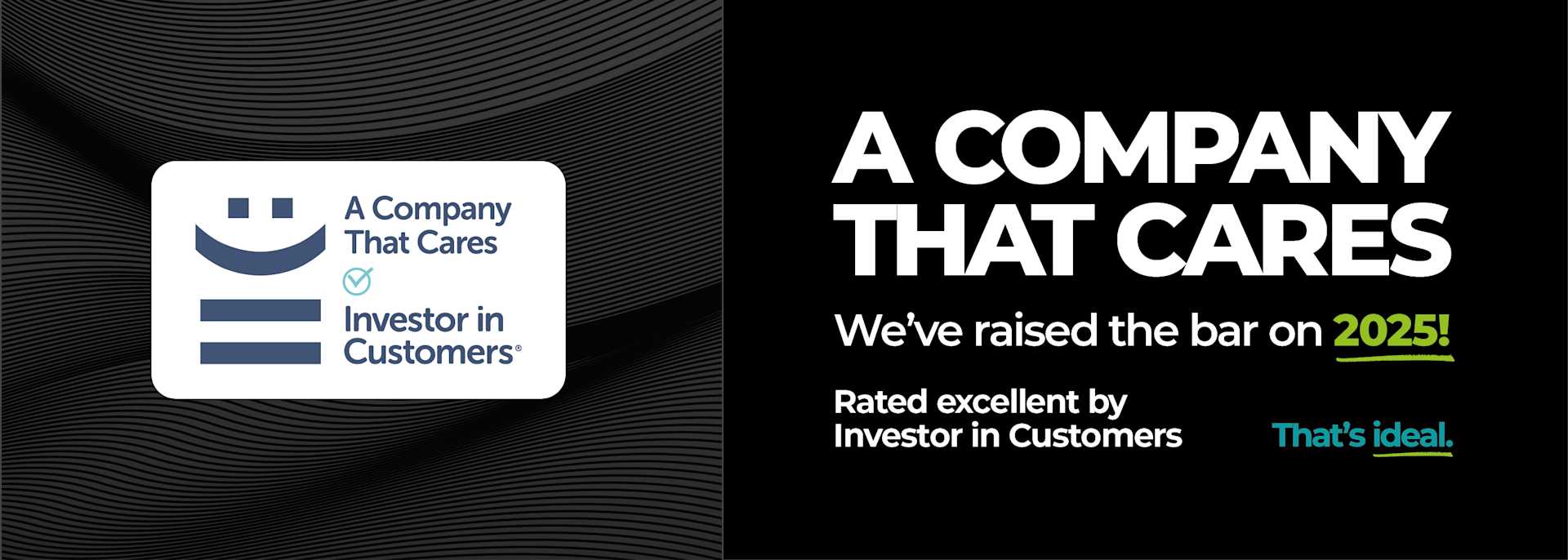 A Company That Cares

Investor in Customers®

A COMPANY THAT CARES

We've raised the bar on 2025!

Rated excellent by Investor in Customers

That's ideal.